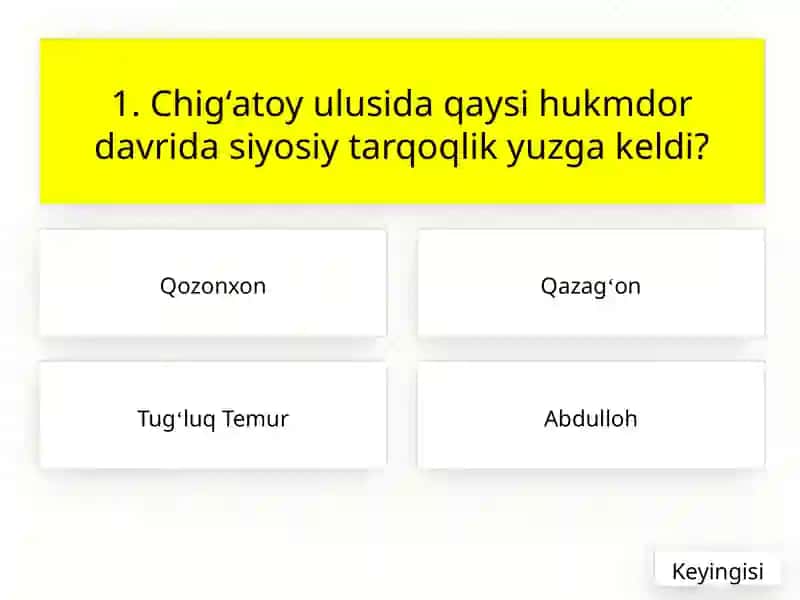 1. Chig‘atoy ulusida qaysi hukmdor davrida siyosiy tarqoqlik yuzga keldi?

Qozonxon

Qazag‘on

Tug‘luq Temur

Abdulloh

Keyingisi